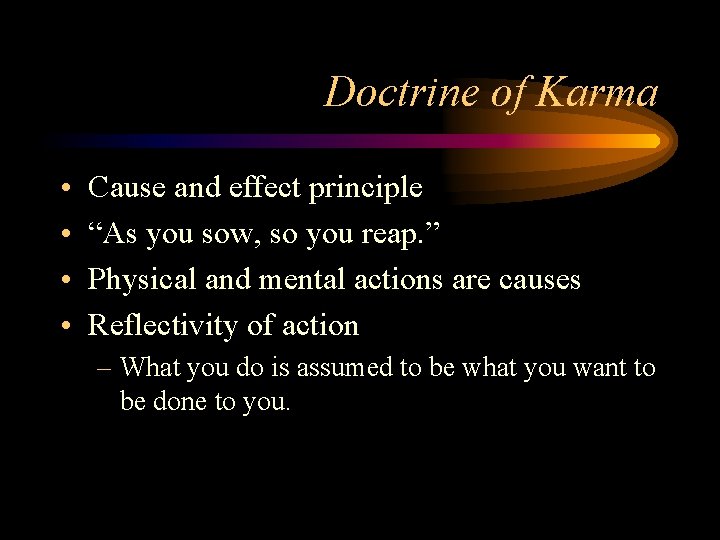 Doctrine of Karma

• Cause and effect principle
• “As you sow, so you reap.”
• Physical and mental actions are causes
• Reflectivity of action
– What you do is assumed to be what you want to be done to you.